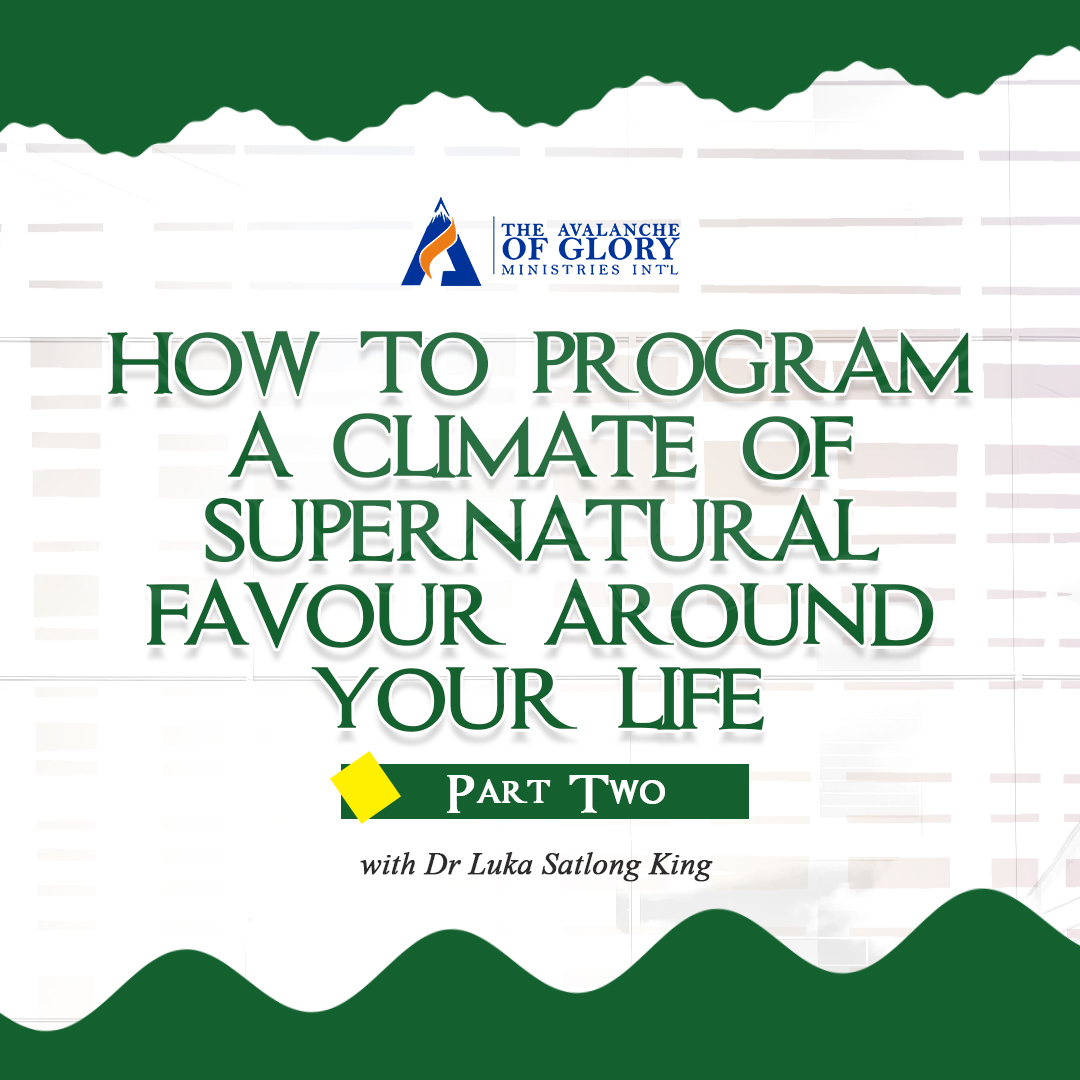 THE AVALANCHE OF GLORY MINISTRIES INT'L

HOW TO PROGRAM A CLIMATE OF SUPERNATURAL FAVOUR AROUND YOUR LIFE

PART TWO

with Dr Luka Satlong King